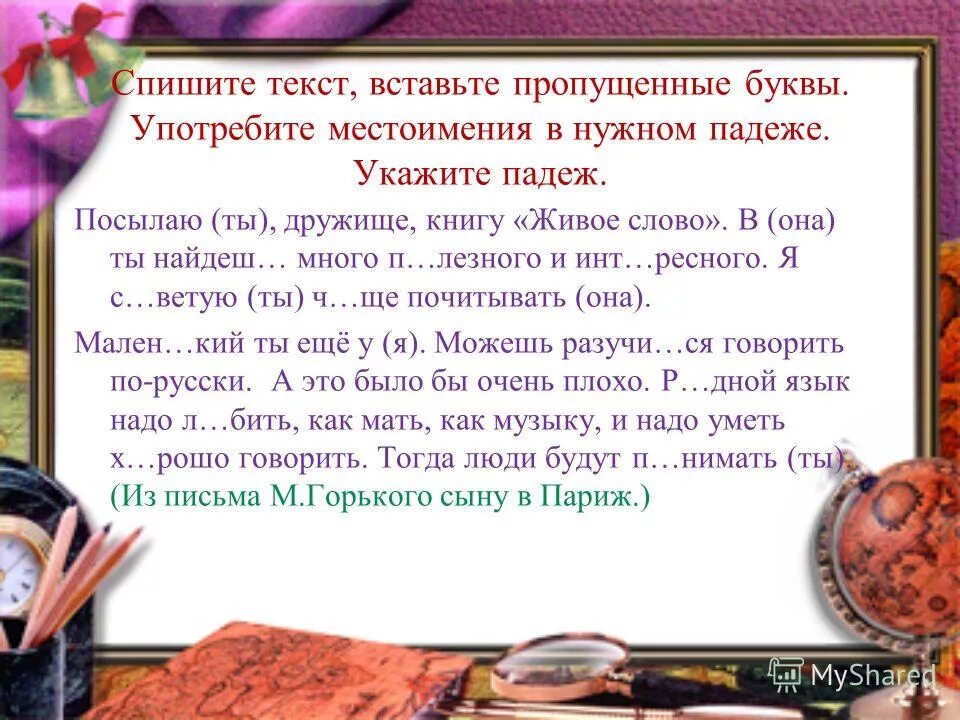 Спишите текст, вставьте пропущенные буквы. Употребите местоимения в нужном падеже. Укажите падеж.

Посылаю (ты), дружище, книгу «Живое слово». В (она) ты найдеш… много п…лезного и инт…ресного. Я с…ветую (ты) ч…ще почитывать (она).

Мален…кий ты ещё у (я). Можешь разучи…ся говорить по-русски. А это было бы очень плохо. Р…дной язык надо л…бить, как мать, как музыку, и надо уметь х…рошо говорить. Тогда люди будут п…нимать (ты). (Из письма М.Горького сыну в Париж.)

MyShared